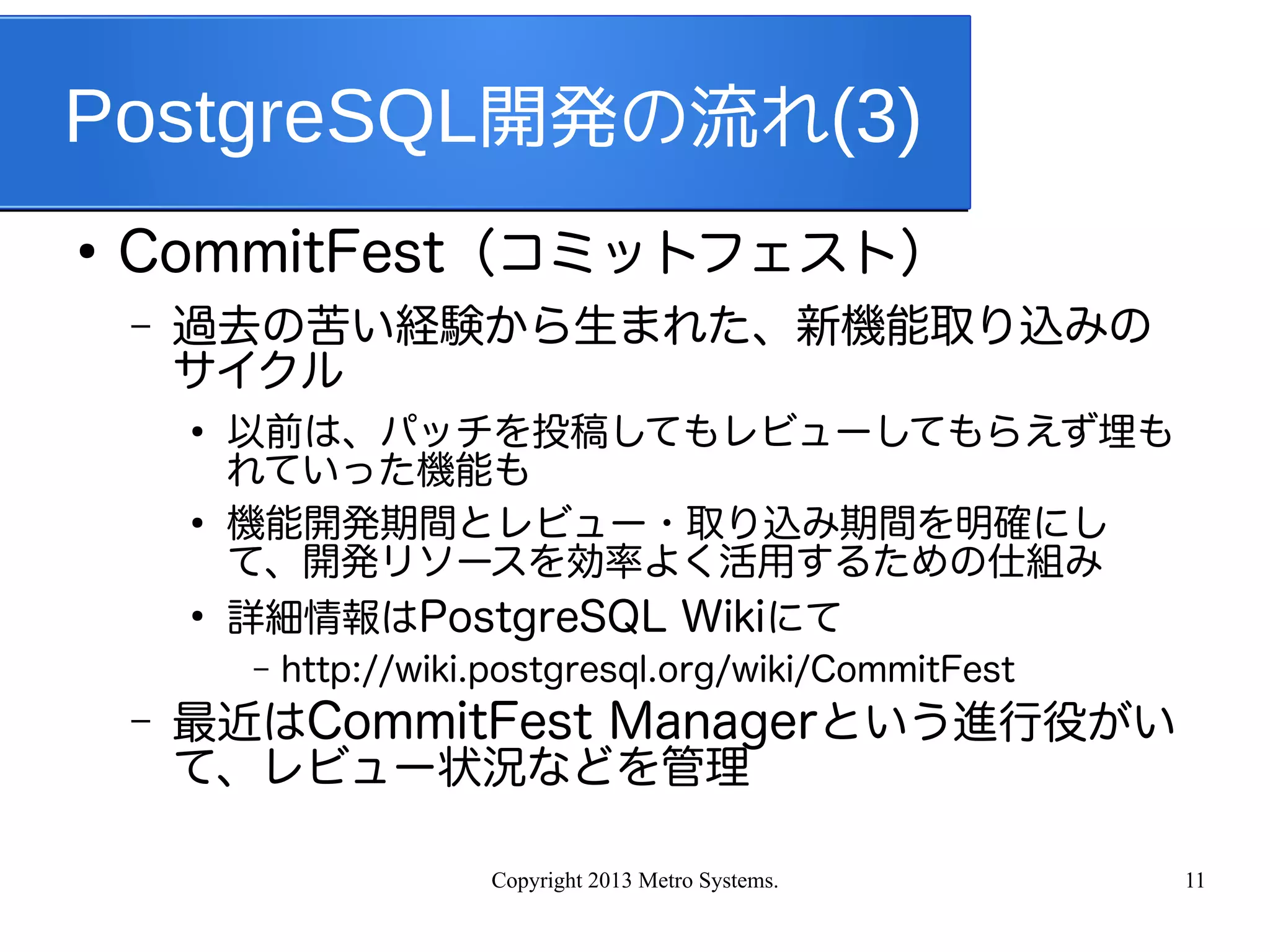 PostgreSQL開発の流れ(3)

• CommitFest（コミットフェスト）

– 過去の苦い経験から生まれた、新機能取り込みのサイクル

• 以前は、パッチを投稿してもレビューしてもらえず埋もれていった機能も

• 機能開発期間とレビュー・取り込み期間を明確にして、開発リソースを効率よく活用するための仕組み

• 詳細情報はPostgreSQL Wikiにて

– http://wiki.postgresql.org/wiki/CommitFest

– 最近はCommitFest Managerという進行役がいて、レビュー状況などを管理

Copyright 2013 Metro Systems.

11